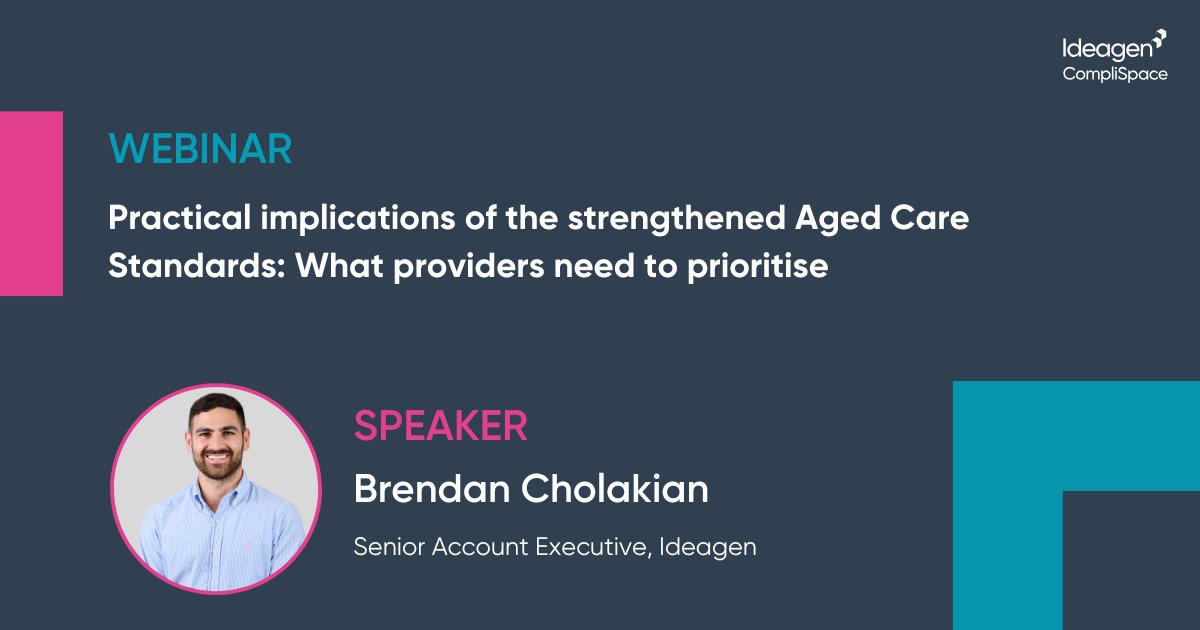 Ideagen
CompliSpace

WEBINAR

Practical implications of the strengthened Aged Care Standards: What providers need to prioritise

SPEAKER

Brendan Cholakian

Senior Account Executive, Ideagen